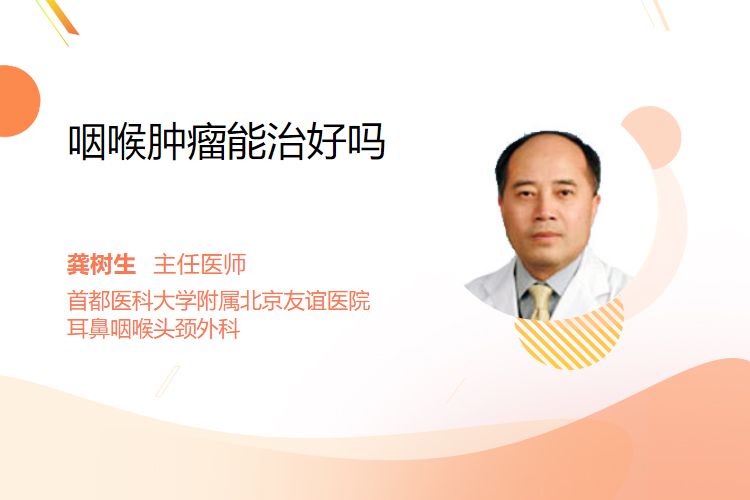 咽喉肿瘤能治好吗

龚树生 主任医师
首都医科大学附属北京友谊医院
耳鼻咽喉头颈外科